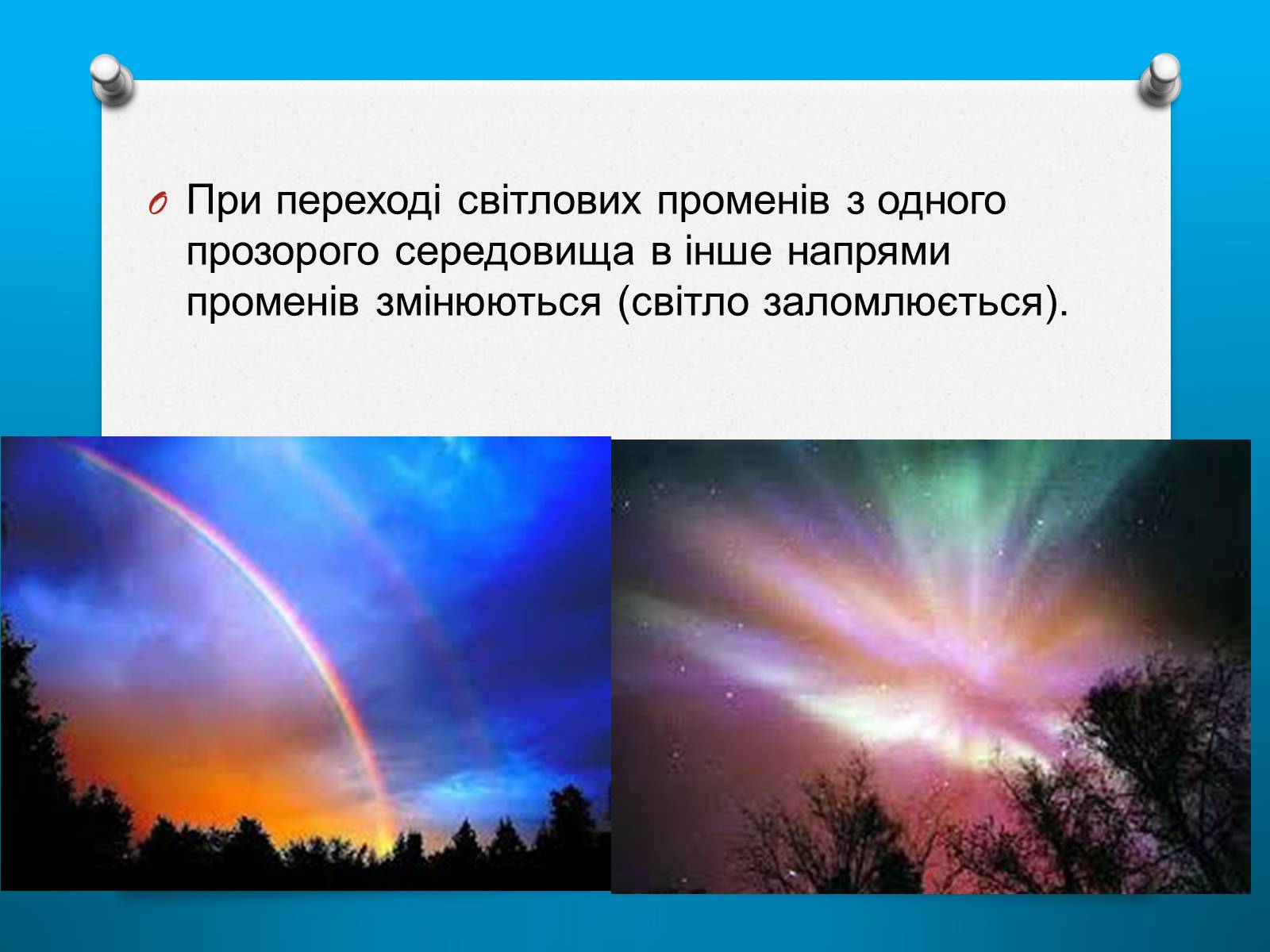 При переході світлових променів з одного прозорого середовища в інше напрями променів змінюються (світло заломлюється).